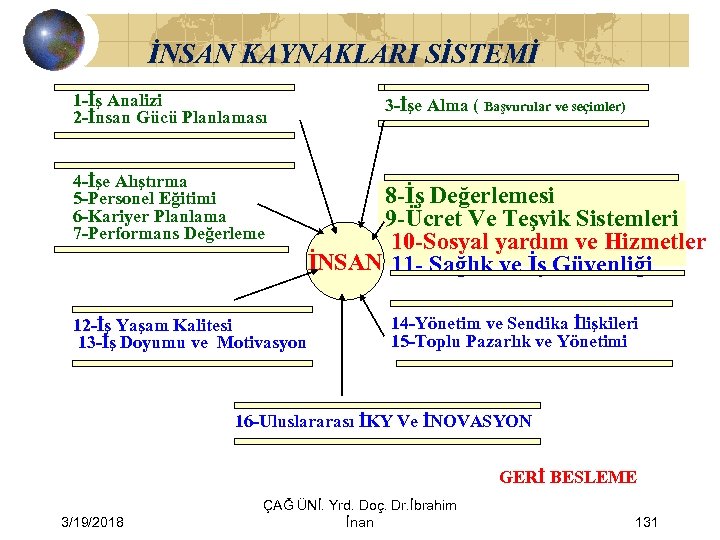 İNSAN KAYNAKLARI SİSTEMİ

1-İş Analizi
2-İnsan Gücü Planlaması

3-İşe Alma ( Başvurular ve seçimler)

4-İşe Alıştırma
5-Personel Eğitimi
6-Kariyer Planlama
7-Performans Değerleme

8-İş Değerlemesi
9-Ücret Ve Teşvik Sistemleri
10-Sosyal yardım ve Hizmetler
11- Sağlık ve İş Güvenliği

İNSAN

12-İş Yaşam Kalitesi
13-İş Doyumu ve Motivasyon

14-Yönetim ve Sendika İlişkileri
15-Toplu Pazarlık ve Yönetimi

16-Uluslararası İKY Ve İNOVASYON

GERİ BESLEME

3/19/2018

ÇAĞ ÜNİ. Yrd. Doç. Dr.İbrahim İnan

131